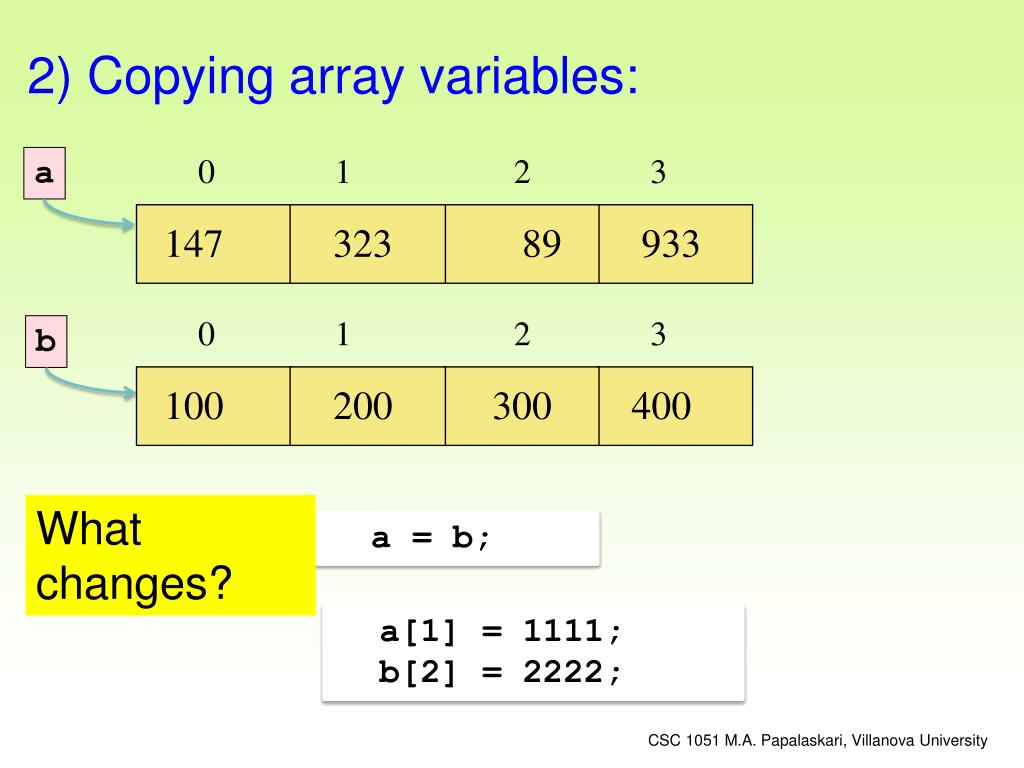 2) Copying array variables:

a

| 0 | 1 | 2 | 3 |
|---|---|---|---|
| 147 | 323 | 89 | 933 |

b

| 0 | 1 | 2 | 3 |
|---|---|---|---|
| 100 | 200 | 300 | 400 |

What changes?

a = b;

a[1] = 1111;
b[2] = 2222;

CSC 1051 M.A. Papalaskari, Villanova University